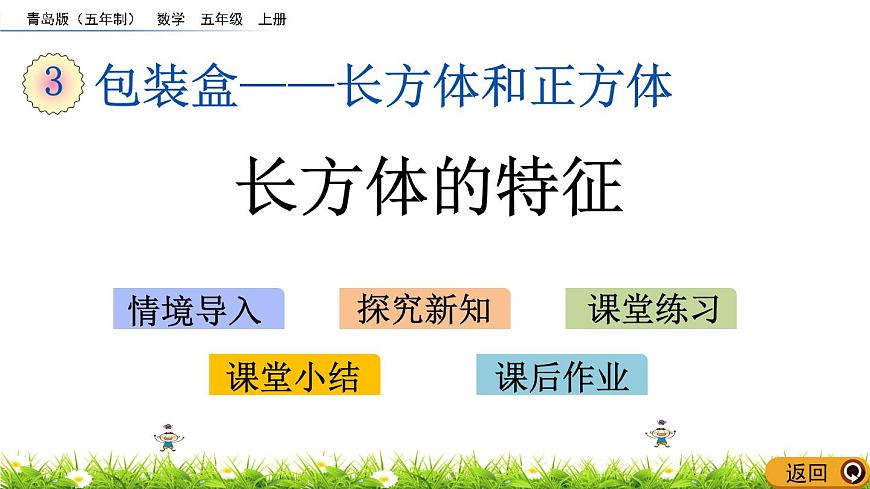 青岛版（五年制） 数学 五年级 上册

3 包装盒——长方体和正方体

长方体的特征

情境导入

探究新知

课堂练习

课堂小结

课后作业

返回